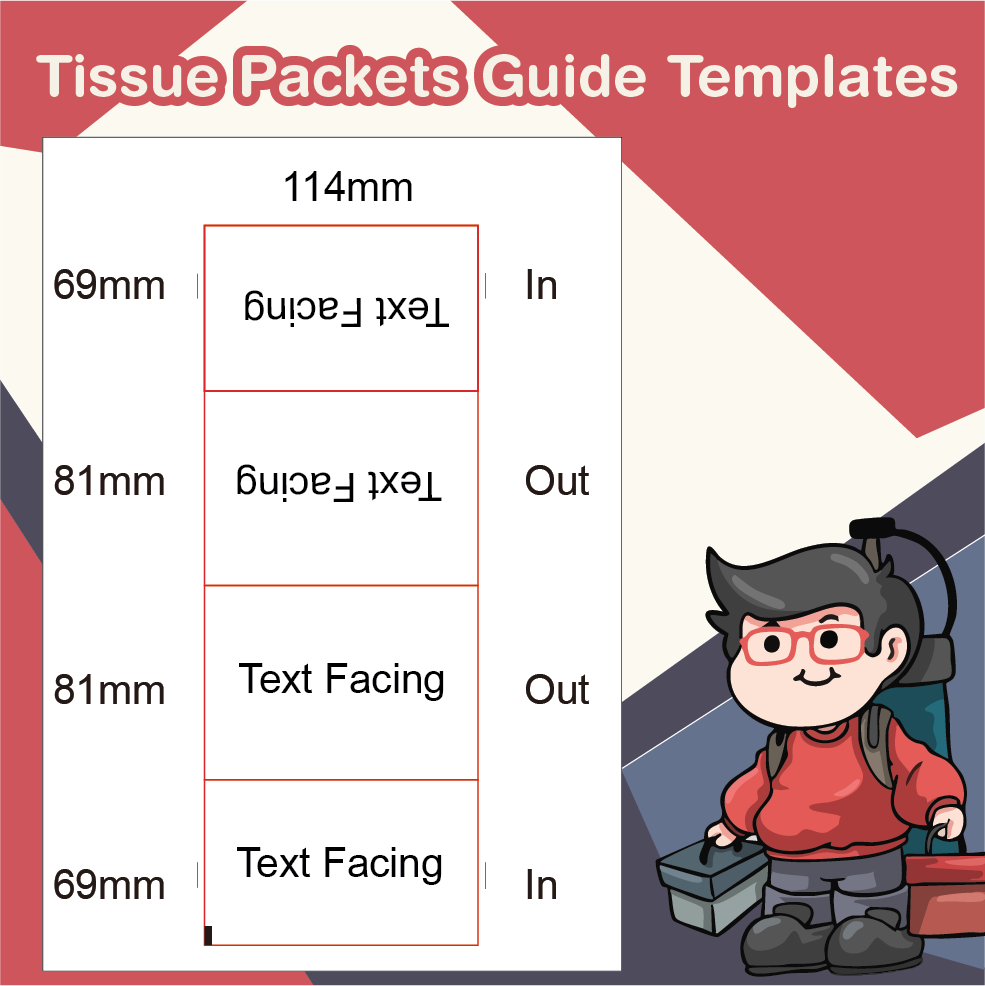 Tissue Packets Guide Templates

114mm

69mm Text Facing In

81mm Text Facing Out

81mm Text Facing Out

69mm Text Facing In